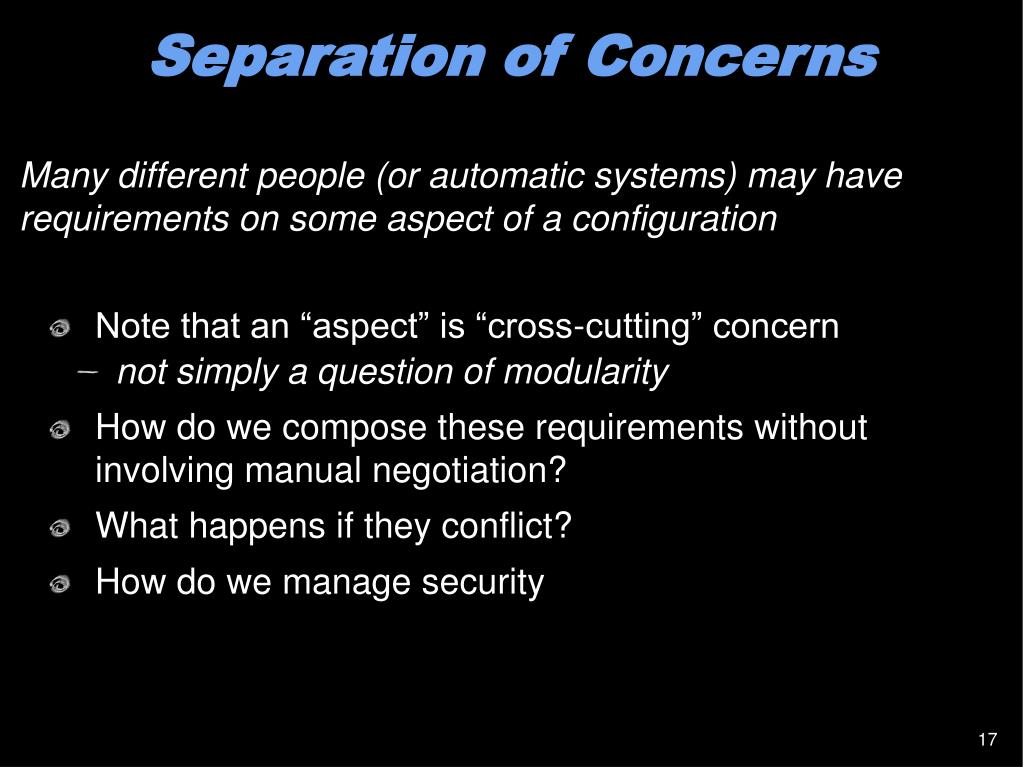 Separation of Concerns

Many different people (or automatic systems) may have requirements on some aspect of a configuration

Note that an “aspect” is “cross-cutting” concern
– not simply a question of modularity

How do we compose these requirements without involving manual negotiation?

What happens if they conflict?

How do we manage security

17